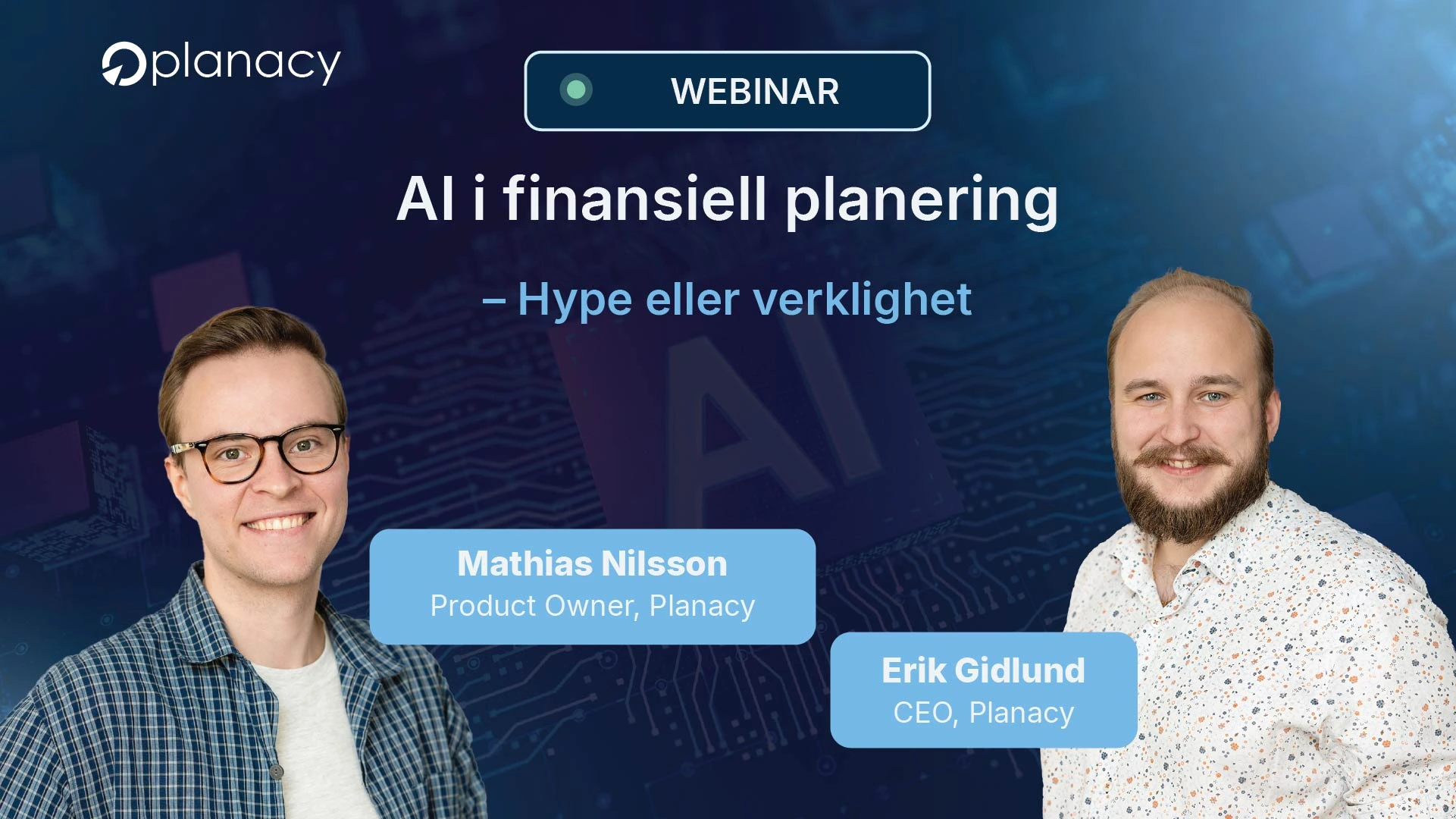 planacy

WEBINAR

AI i finansiell planering

– Hype eller verklighet

AI

Mathias Nilsson
Product Owner, Planacy

Erik Gidlund
CEO, Planacy